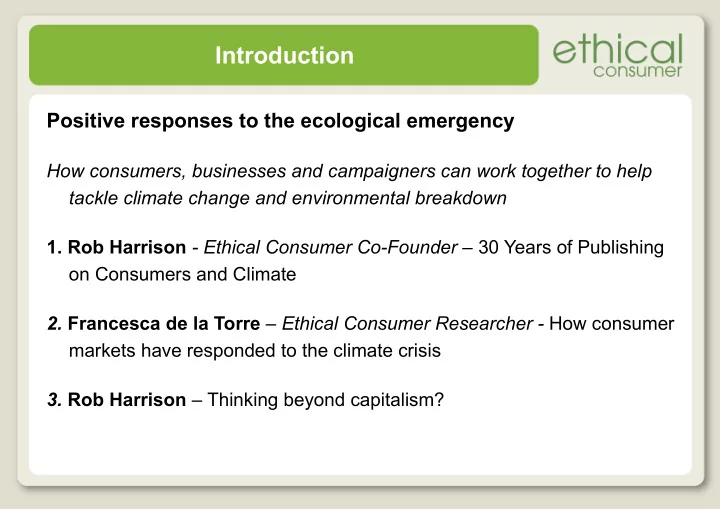 Introduction

ethical consumer

Positive responses to the ecological emergency

How consumers, businesses and campaigners can work together to help tackle climate change and environmental breakdown

1. Rob Harrison - Ethical Consumer Co-Founder – 30 Years of Publishing on Consumers and Climate

2. Francesca de la Torre – Ethical Consumer Researcher - How consumer markets have responded to the climate crisis

3. Rob Harrison – Thinking beyond capitalism?